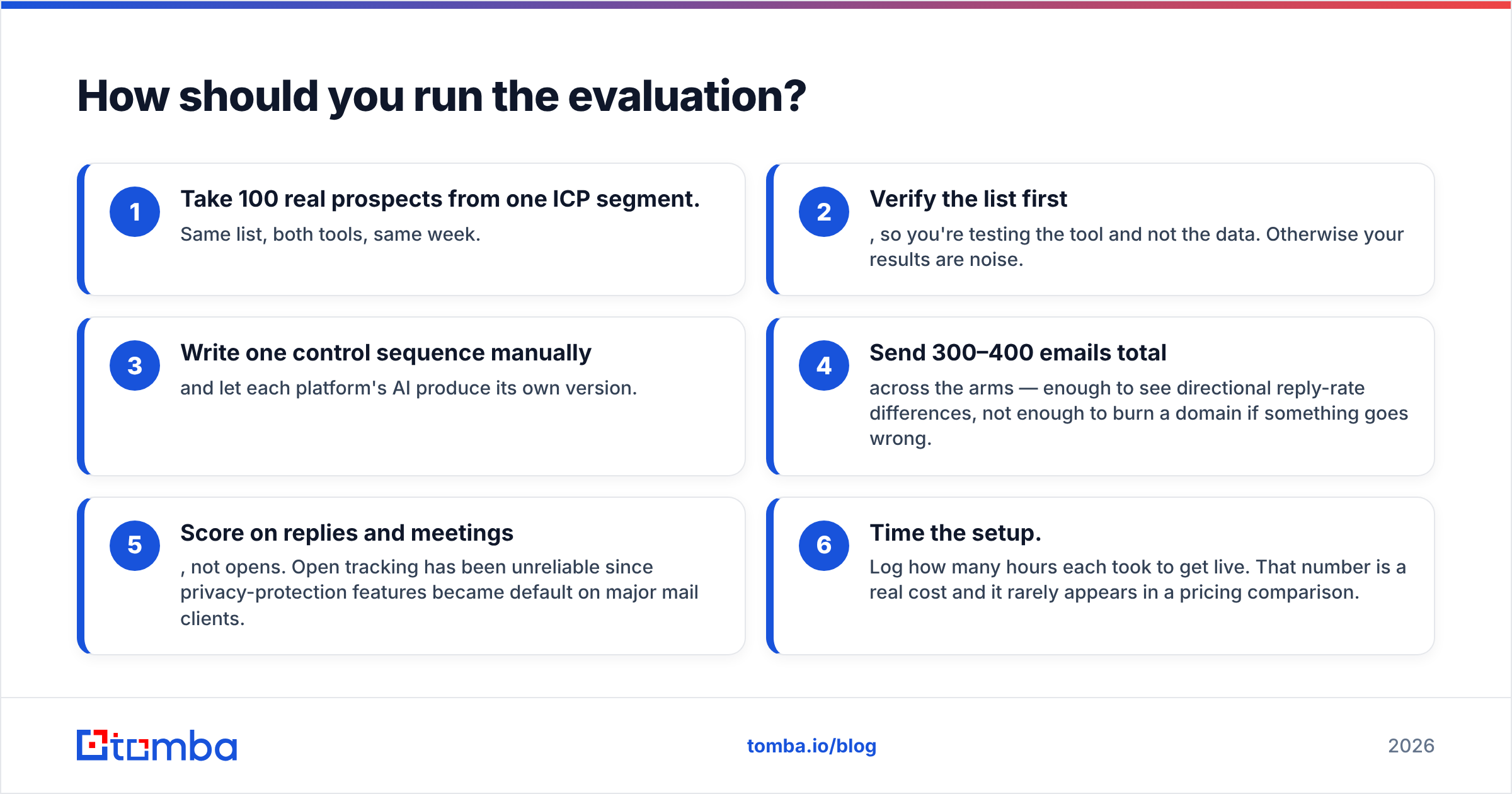 How should you run the evaluation?

1
Take 100 real prospects from one ICP segment.
Same list, both tools, same week.

2
Verify the list first
, so you're testing the tool and not the data. Otherwise your results are noise.

3
Write one control sequence manually
and let each platform's AI produce its own version.

4
Send 300–400 emails total
across the arms — enough to see directional reply-rate differences, not enough to burn a domain if something goes wrong.

5
Score on replies and meetings
, not opens. Open tracking has been unreliable since privacy-protection features became default on major mail clients.

6
Time the setup.
Log how many hours each took to get live. That number is a real cost and it rarely appears in a pricing comparison.

tomba

tomba.io/blog

2026